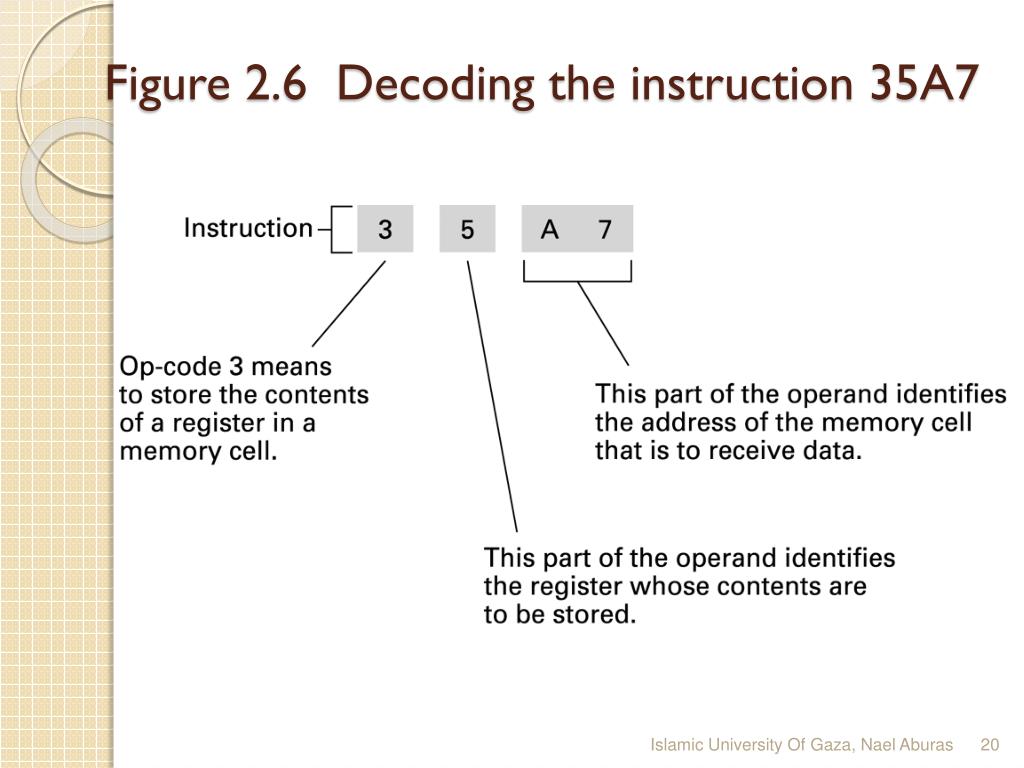 Figure 2.6 Decoding the instruction 35A7

Instruction 3 5 A 7

Op-code 3 means to store the contents of a register in a memory cell.

This part of the operand identifies the address of the memory cell that is to receive data.

This part of the operand identifies the register whose contents are to be stored.

Islamic University Of Gaza, Nael Aburas 20